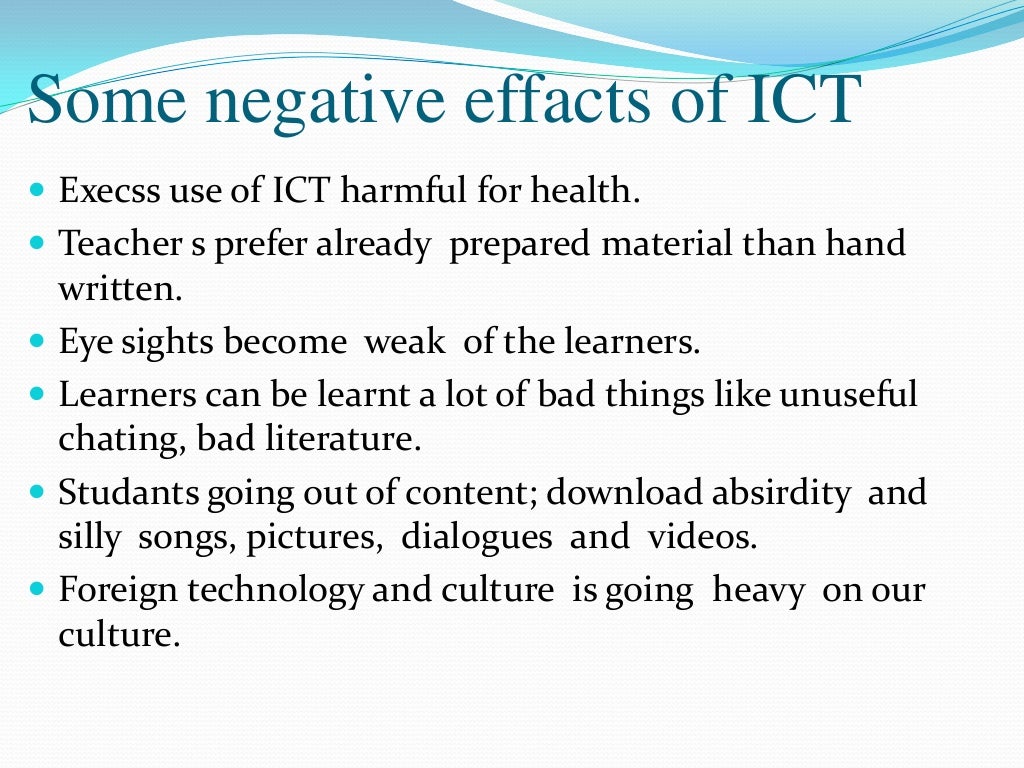 Some negative effacts of ICT

- Execss use of ICT harmful for health.
- Teacher s prefer already prepared material than hand written.
- Eye sights become weak of the learners.
- Learners can be learnt a lot of bad things like unuseful chating, bad literature.
- Students going out of content; download absirdity and silly songs, pictures, dialogues and videos.
- Foreign technology and culture is going heavy on our culture.